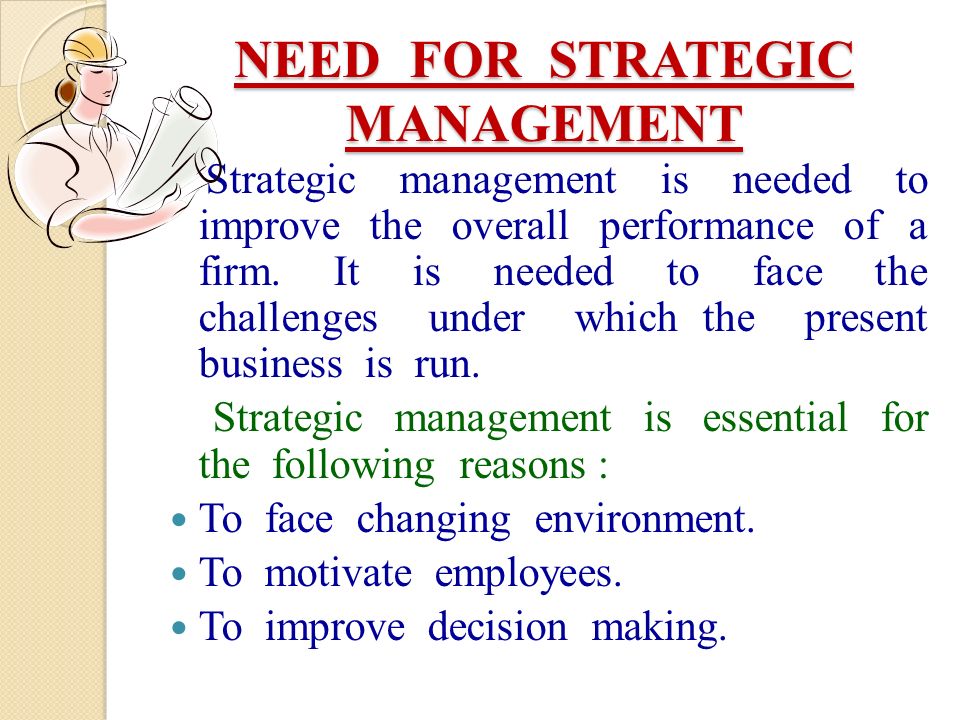 NEED FOR STRATEGIC MANAGEMENT

Strategic management is needed to improve the overall performance of a firm. It is needed to face the challenges under which the present business is run.

Strategic management is essential for the following reasons :

- To face changing environment.
- To motivate employees.
- To improve decision making.